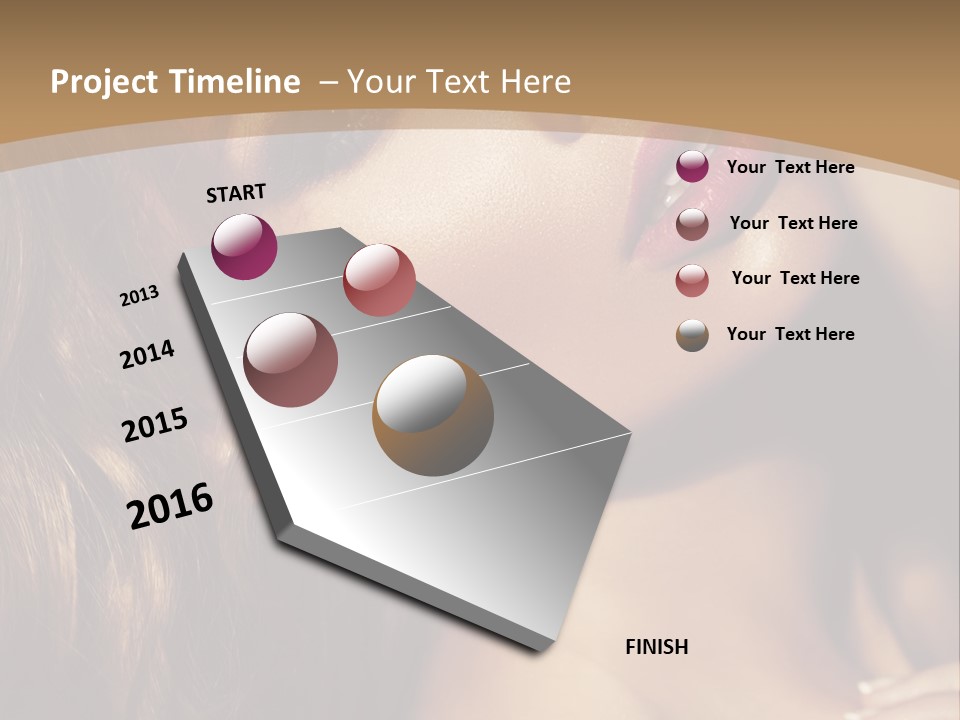 Project Timeline – Your Text Here

START

2013

2014

2015

2016

FINISH

Your Text Here

Your Text Here

Your Text Here

Your Text Here